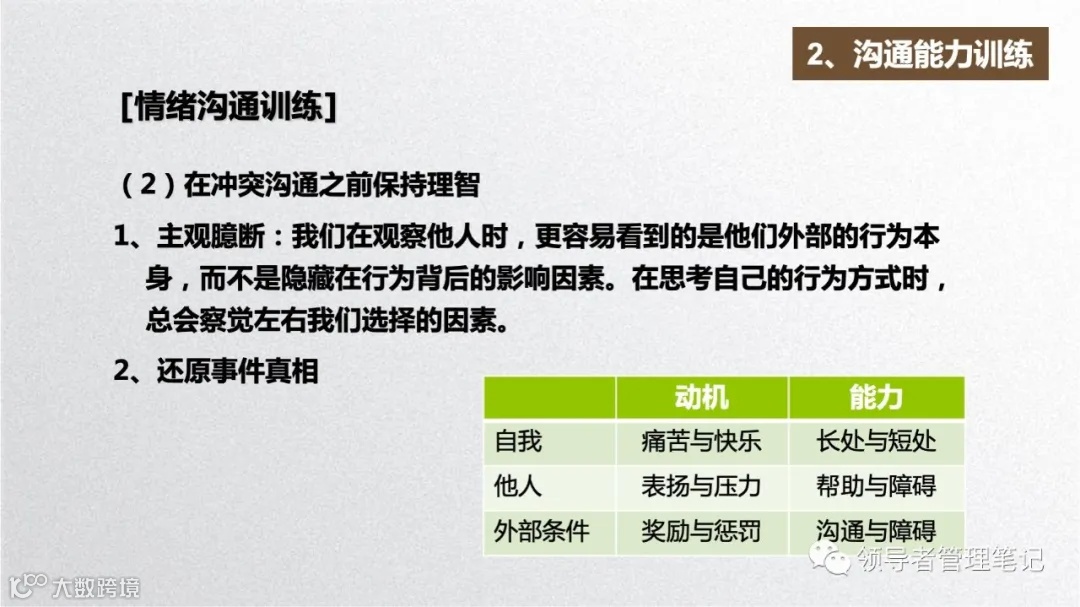 2、沟通能力训练

[情绪沟通训练]

（2）在冲突沟通之前保持理智

1、主观臆断：我们在观察他人时，更容易看到的是他们外部的行为本身，而不是隐藏在行为背后的影响因素。在思考自己的行为方式时，总会察觉左右我们选择的因素。

2、还原事件真相

| | 动机 | 能力 |
|---|---|---|
| 自我 | 痛苦与快乐 | 长处与短处 |
| 他人 | 表扬与压力 | 帮助与障碍 |
| 外部条件 | 奖励与惩罚 | 沟通与障碍 |

领导者管理笔记

大数跨境